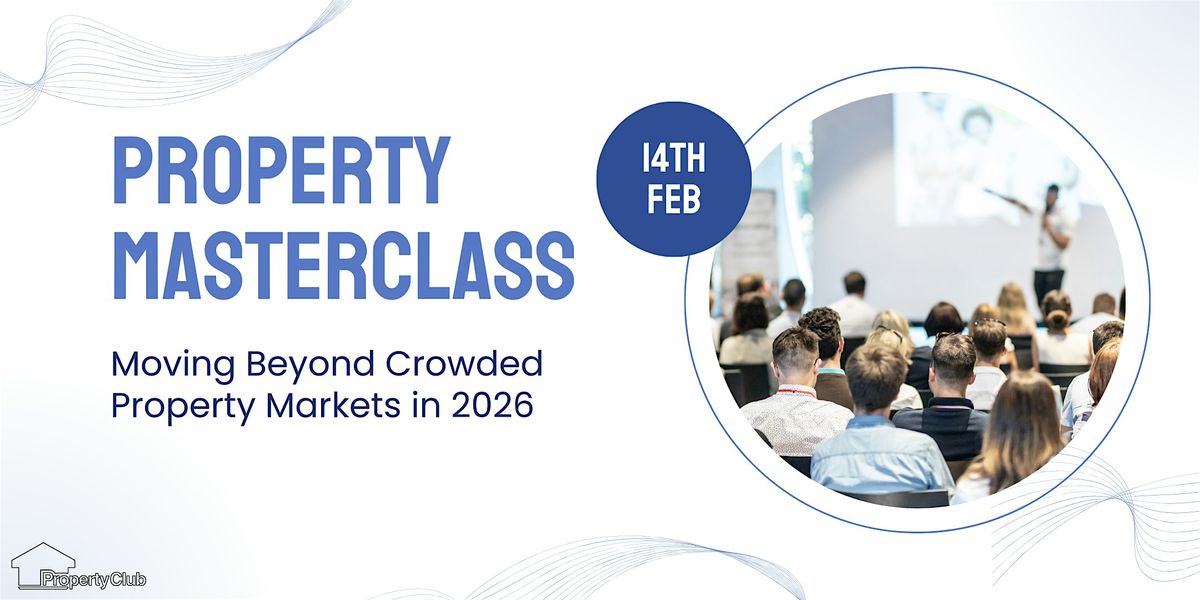 PROPERTY MASTERCLASS

Moving Beyond Crowded Property Markets in 2026

14TH FEB

PropertyClub